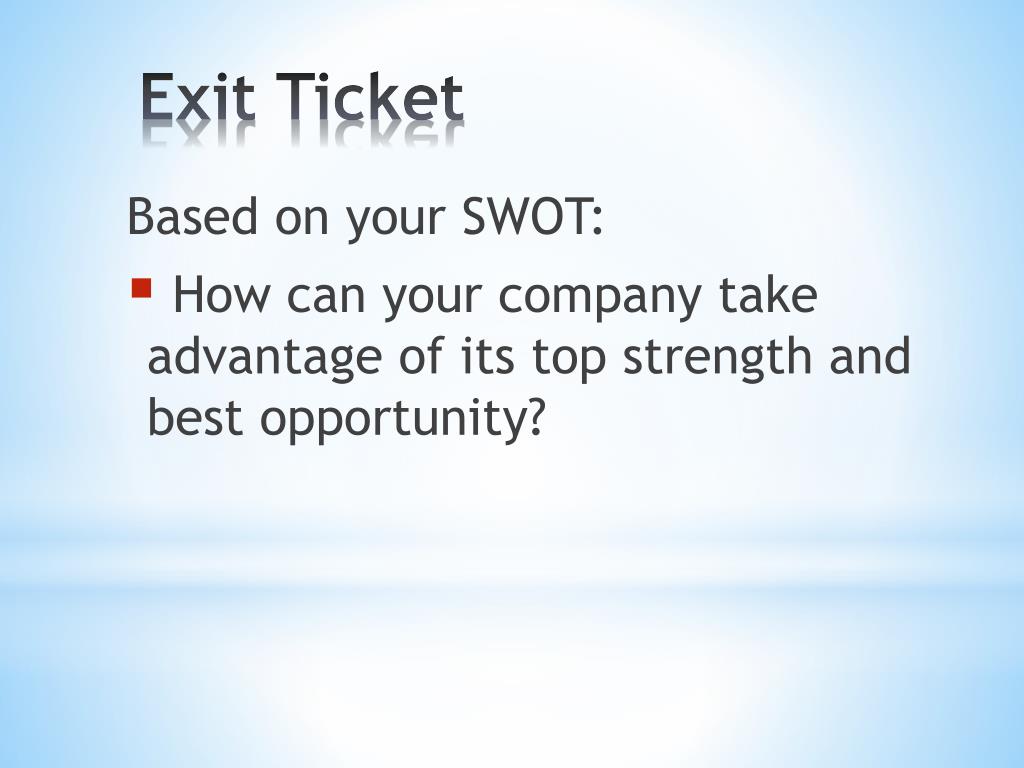 Exit Ticket

Based on your SWOT:

How can your company take advantage of its top strength and best opportunity?